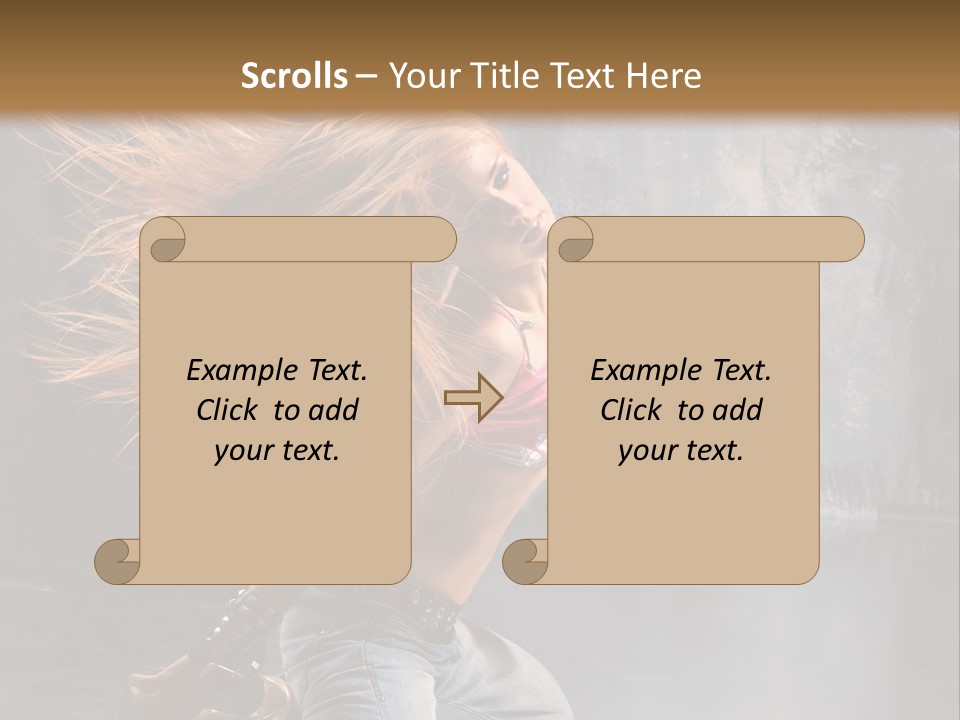 Scrolls – Your Title Text Here

Example Text. Click to add your text.

Example Text. Click to add your text.